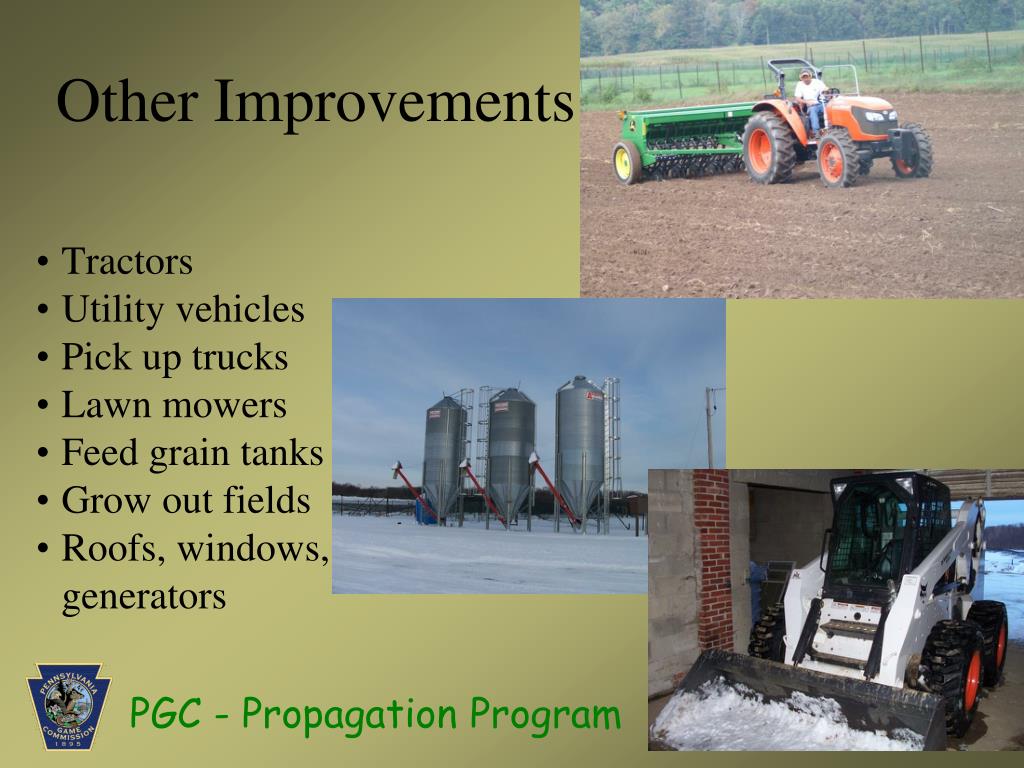 Other Improvements

• Tractors
• Utility vehicles
• Pick up trucks
• Lawn mowers
• Feed grain tanks
• Grow out fields
• Roofs, windows, generators

PENNSYLVANIA GAME COMMISSION 1895

PGC - Propagation Program